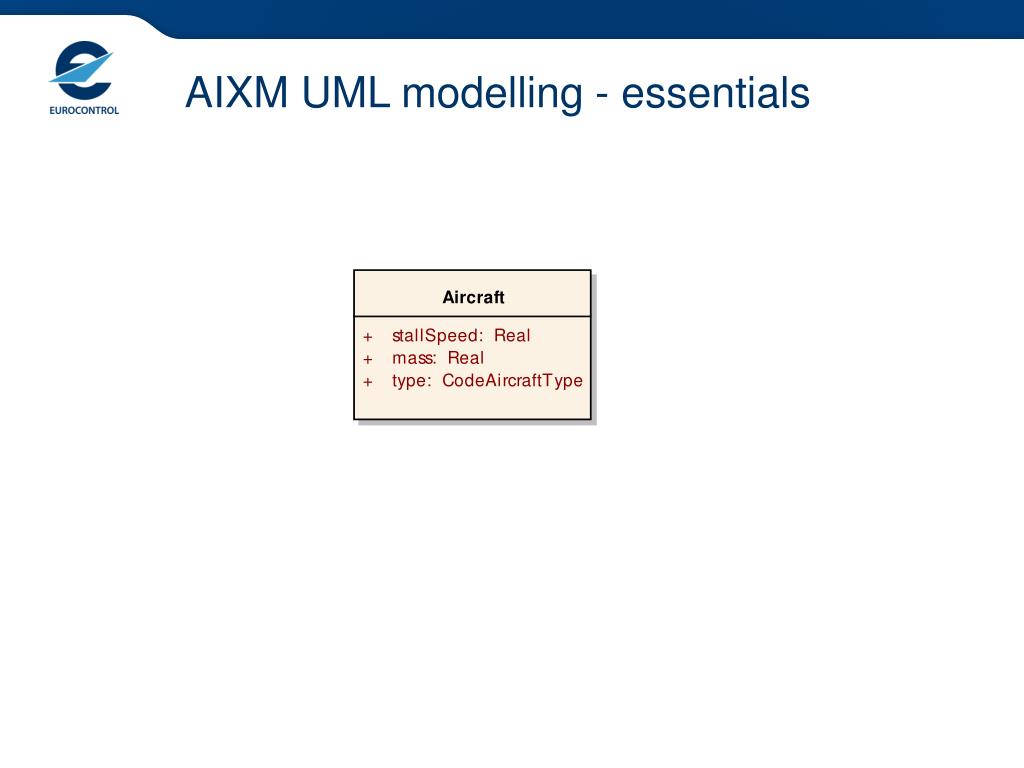 EUROCONTROL

AIXM UML modelling - essentials

Aircraft

+ stallSpeed: Real
+ mass: Real
+ type: CodeAircraftType